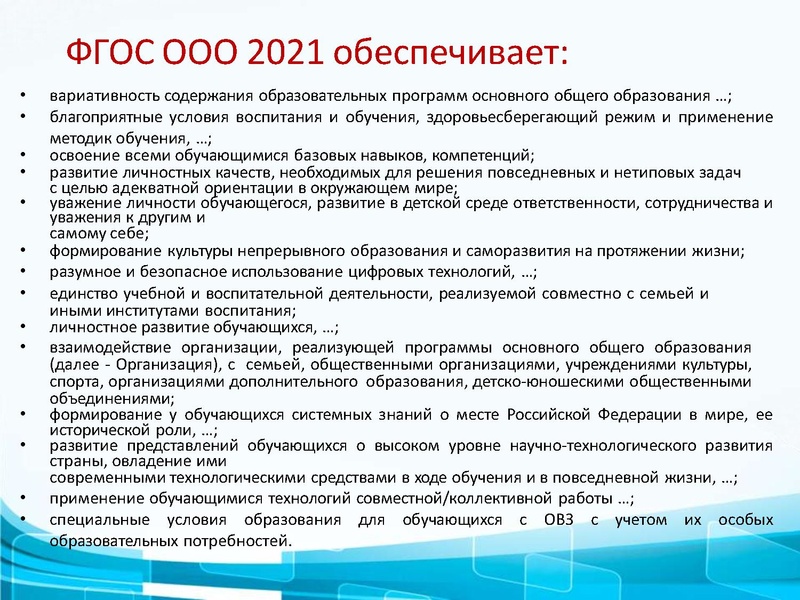 ФГОС ООО 2021 обеспечивает:

• вариативность содержания образовательных программ основного общего образования …;
• благоприятные условия воспитания и обучения, здоровьесберегающий режим и применение методик обучения, …;
• освоение всеми обучающимися базовых навыков, компетенций;
• развитие личностных качеств, необходимых для решения повседневных и нетиповых задач с целью адекватной ориентации в окружающем мире;
• уважение личности обучающегося, развитие в детской среде ответственности, сотрудничества и уважения к другим и самому себе;
• формирование культуры непрерывного образования и саморазвития на протяжении жизни;
• разумное и безопасное использование цифровых технологий, …;
• единство учебной и воспитательной деятельности, реализуемой совместно с семьей и иными институтами воспитания;
• личностное развитие обучающихся, …;
• взаимодействие организации, реализующей программы основного общего образования (далее - Организация), с семьей, общественными организациями, учреждениями культуры, спорта, организациями дополнительного образования, детско-юношескими общественными объединениями;
• формирование у обучающихся системных знаний о месте Российской Федерации в мире, ее исторической роли, …;
• развитие представлений обучающихся о высоком уровне научно-технологического развития страны, овладение ими современными технологическими средствами в ходе обучения и в повседневной жизни, …;
• применение обучающимися технологий совместной/коллективной работы …;
• специальные условия образования для обучающихся с ОВЗ с учетом их особых образовательных потребностей.